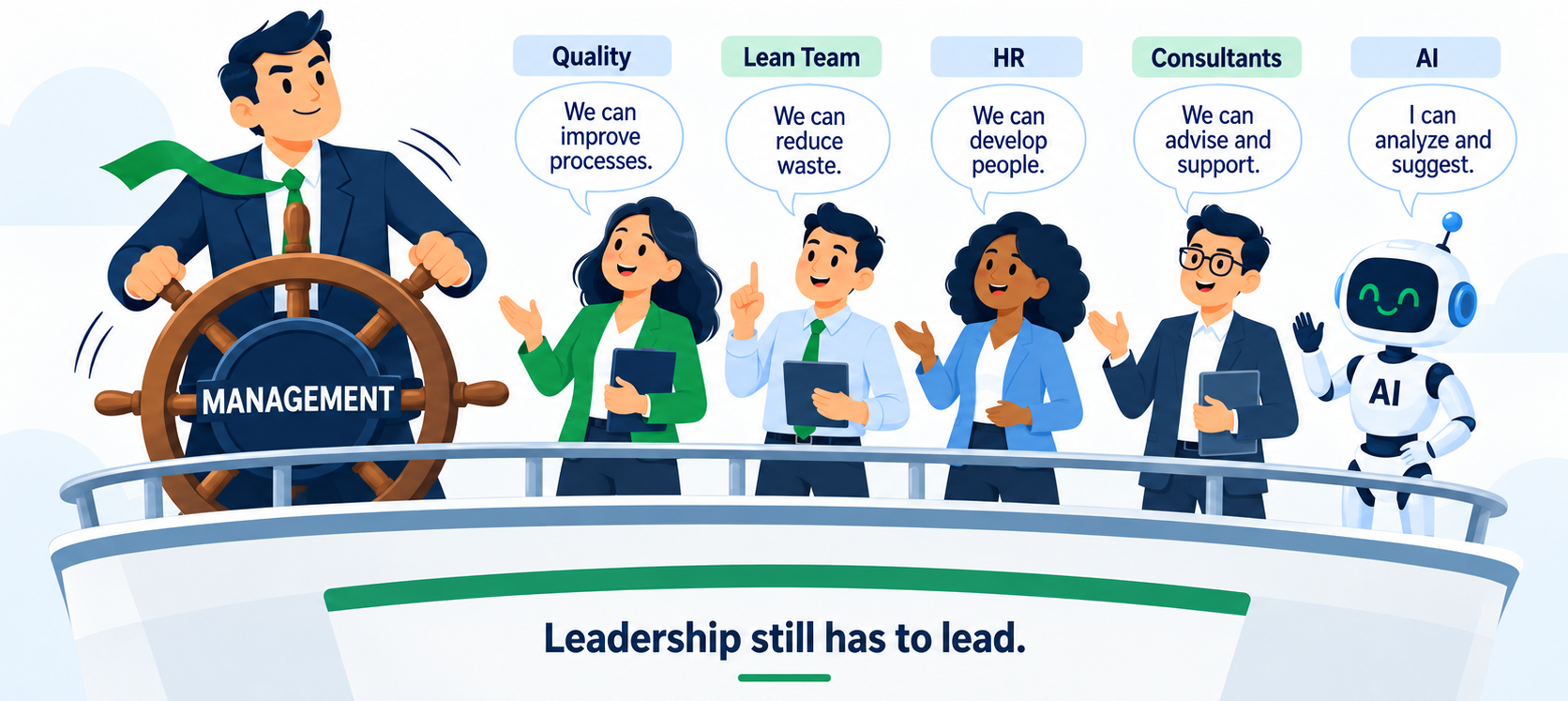 Quality
We can improve processes.

Lean Team
We can reduce waste.

HR
We can develop people.

Consultants
We can advise and support.

AI
I can analyze and suggest.

MANAGEMENT

AI

Leadership still has to lead.